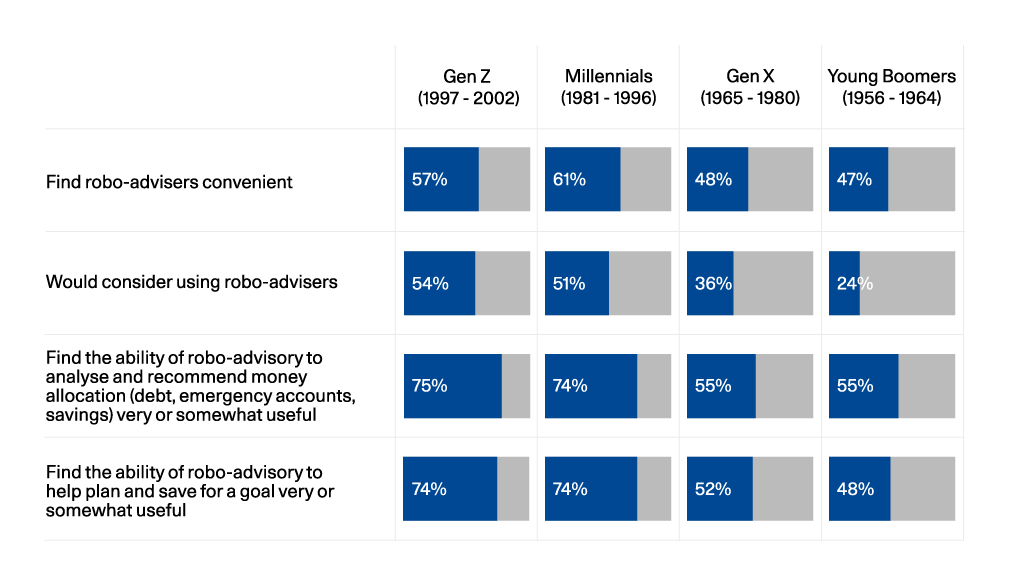 |  | Gen Z (1997 - 2002) | Millennials (1981 - 1996) | Gen X (1965 - 1980) | Young Boomers (1956 - 1964) |
|---|---|---|---|---|
| Find robo-advisers convenient | 57% | 61% | 48% | 47% |
| Would consider using robo-advisers | 54% | 51% | 36% | 24% |
| Find the ability of robo-advisory to analyse and recommend money allocation (debt, emergency accounts, savings) very or somewhat useful | 75% | 74% | 55% | 55% |
| Find the ability of robo-advisory to help plan and save for a goal very or somewhat useful | 74% | 74% | 52% | 48% |